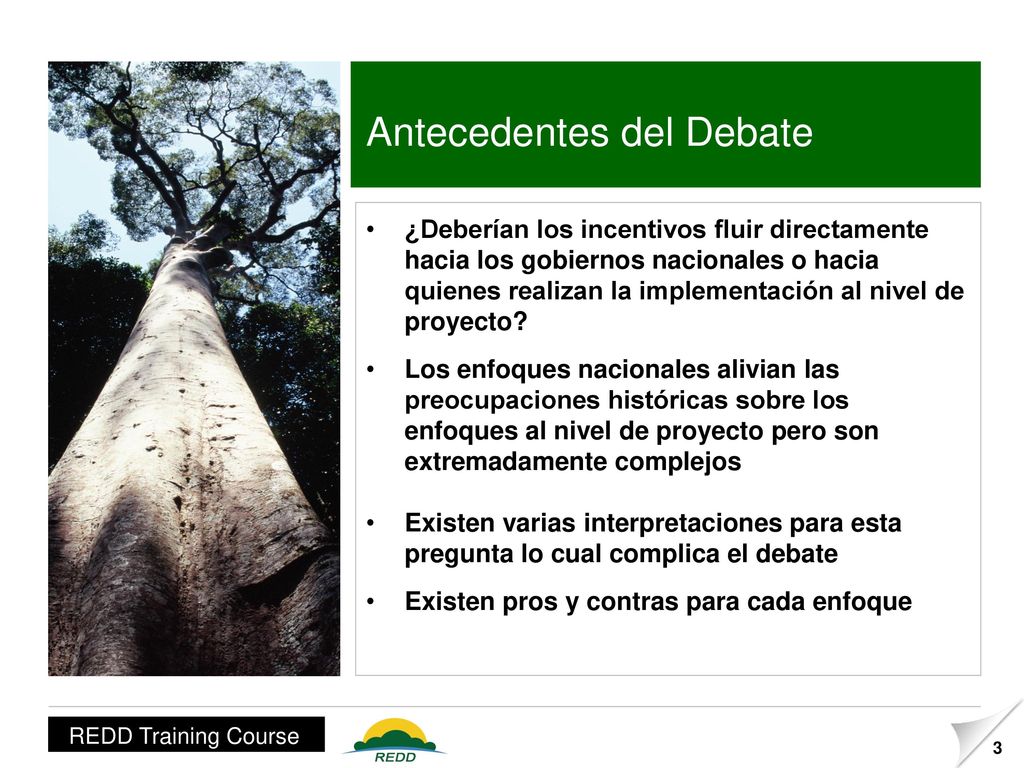 Antecedentes del Debate

• ¿Deberían los incentivos fluir directamente hacia los gobiernos nacionales o hacia quienes realizan la implementación al nivel de proyecto?

• Los enfoques nacionales alivian las preocupaciones históricas sobre los enfoques al nivel de proyecto pero son extremadamente complejos

• Existen varias interpretaciones para esta pregunta lo cual complica el debate

• Existen pros y contras para cada enfoque

REDD Training Course

REDD

3